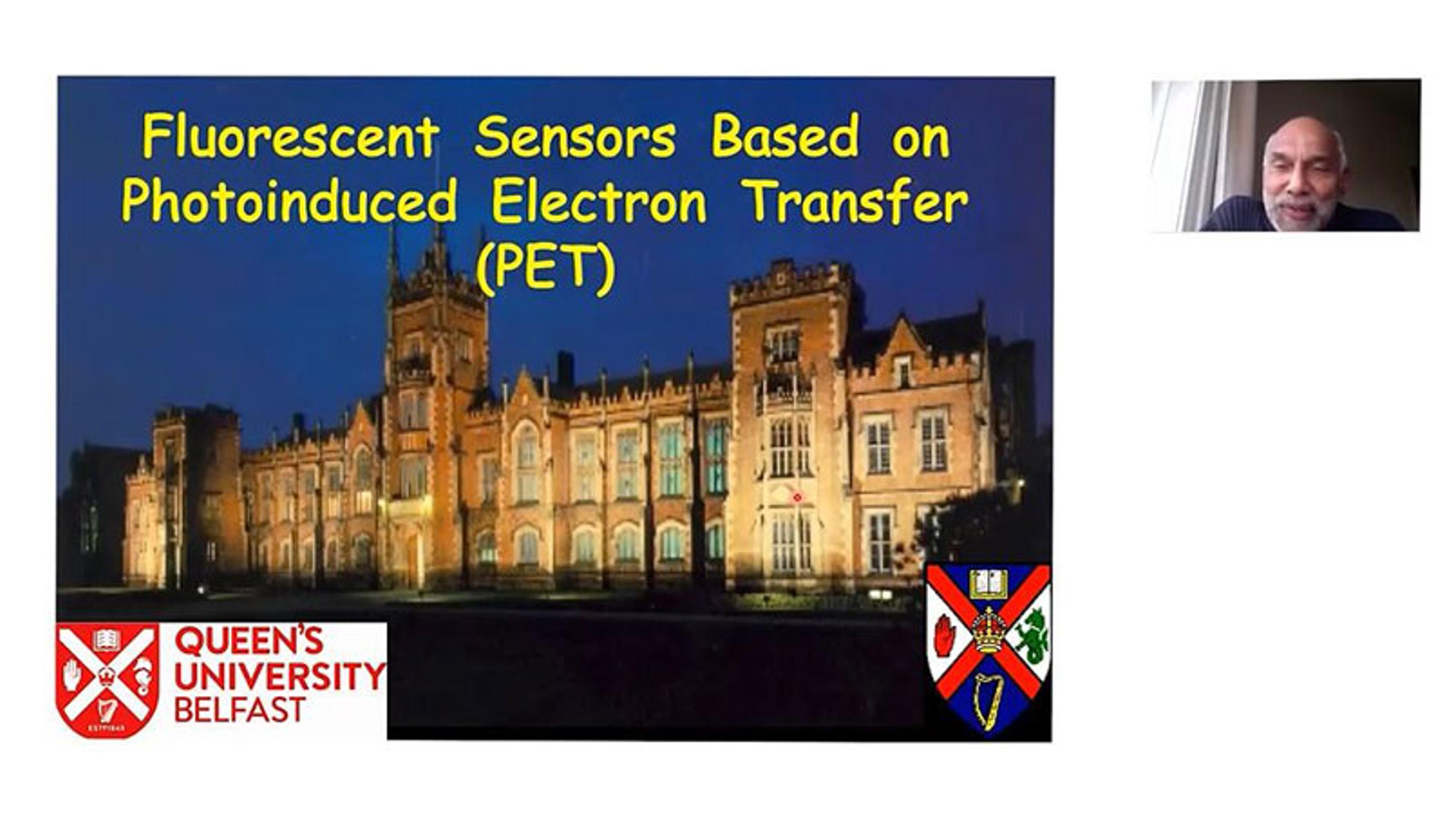 Fluorescent Sensors Based on Photoinduced Electron Transfer (PET)

ESTD 1845

QUEEN'S UNIVERSITY BELFAST